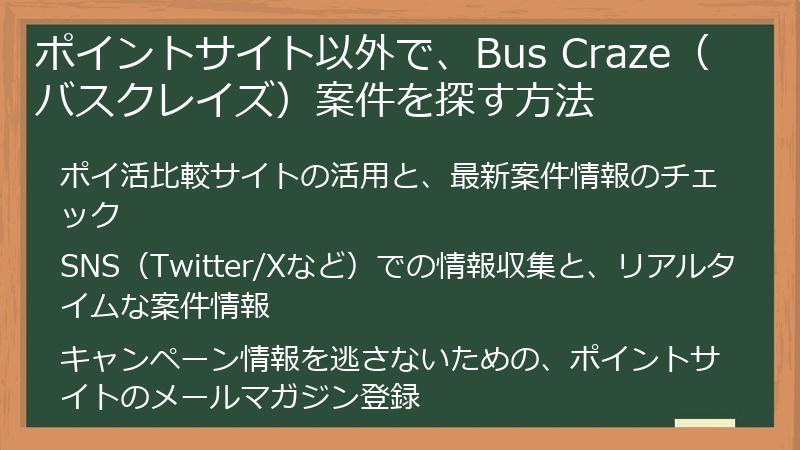 ポイントサイト以外で、Bus Craze（バスクレイズ）案件を探す方法

ポイ活比較サイトの活用と、最新案件情報のチェック

SNS（Twitter/Xなど）での情報収集と、リアルタイムな案件情報

キャンペーン情報を逃さないための、ポイントサイトのメールマガジン登録